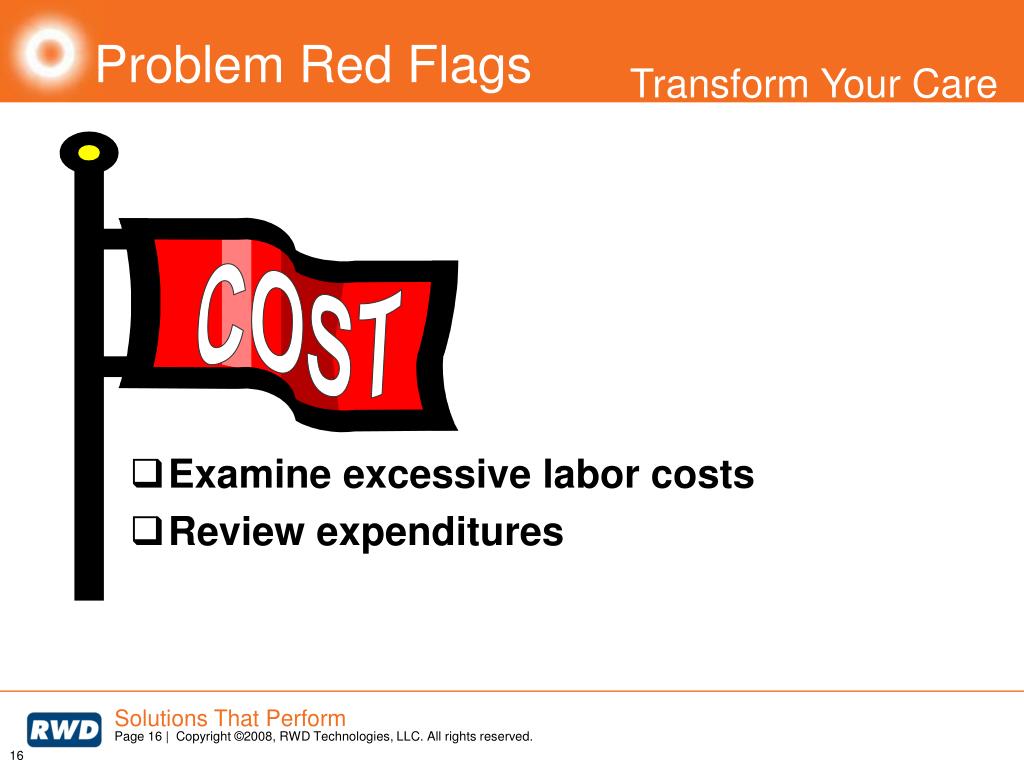 Problem Red Flags

Transform Your Care

COST

❑ Examine excessive labor costs
❑ Review expenditures

RWD

Solutions That Perform

Page 16 | Copyright ©2008, RWD Technologies, LLC. All rights reserved.

16